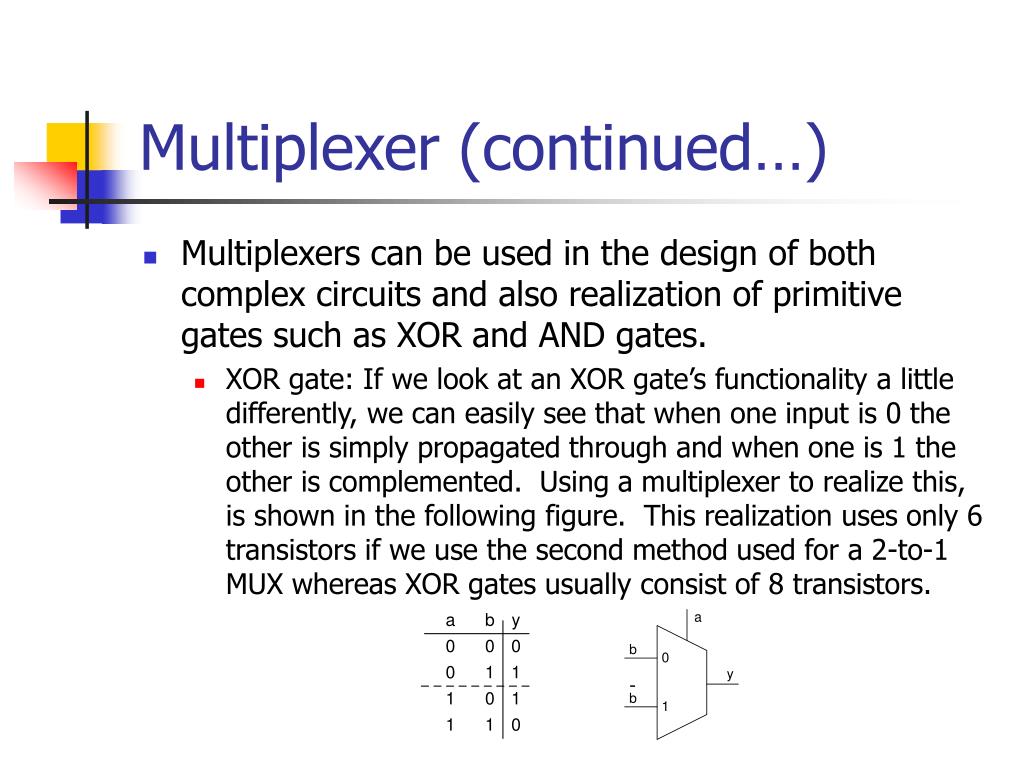 Multiplexer (continued…)

Multiplexers can be used in the design of both complex circuits and also realization of primitive gates such as XOR and AND gates.

XOR gate: If we look at an XOR gate's functionality a little differently, we can easily see that when one input is 0 the other is simply propagated through and when one is 1 the other is complemented. Using a multiplexer to realize this, is shown in the following figure. This realization uses only 6 transistors if we use the second method used for a 2-to-1 MUX whereas XOR gates usually consist of 8 transistors.

| a | b | y |
|---|---|---|
| 0 | 0 | 0 |
| 0 | 1 | 1 |
| 1 | 0 | 1 |
| 1 | 1 | 0 |

a
b
0
$\bar{b}$
1
y